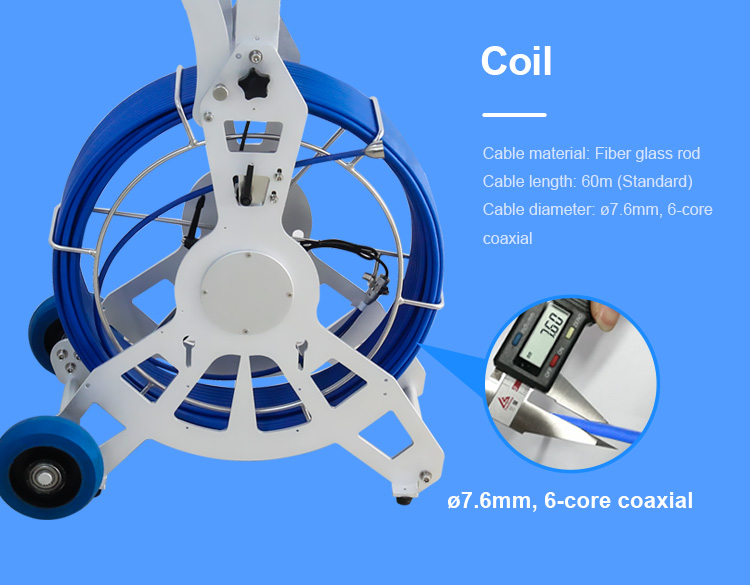 Coil

Cable material: Fiber glass rod
Cable length: 60m (Standard)
Cable diameter: ø7.6mm, 6-core coaxial

7.60

ø7.6mm, 6-core coaxial